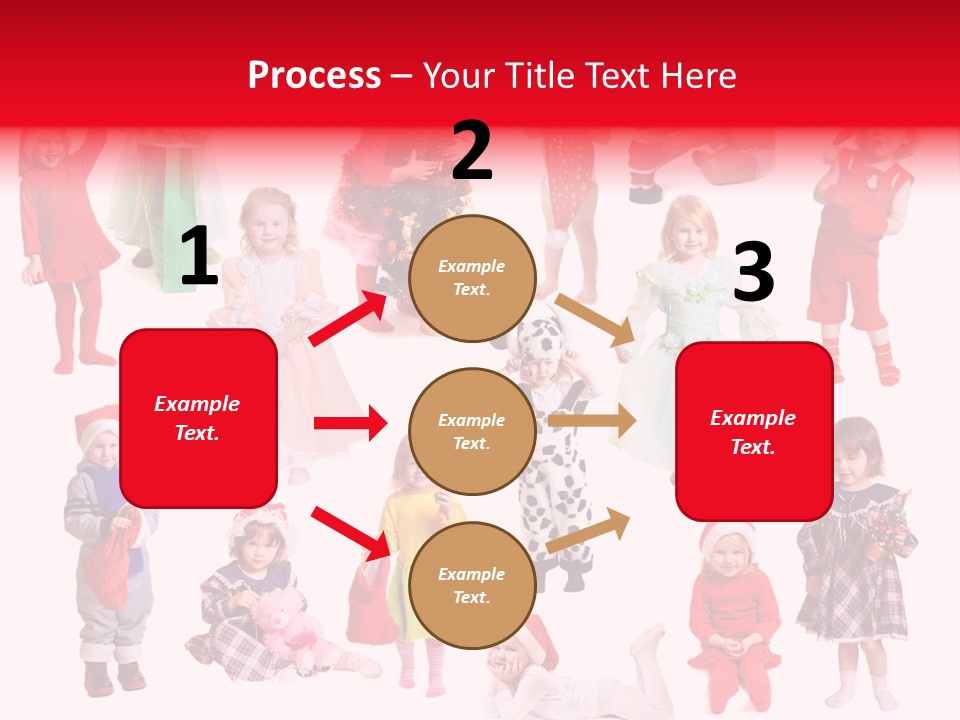 Process – Your Title Text Here

1

Example Text.

2

Example Text.

Example Text.

Example Text.

3

Example Text.